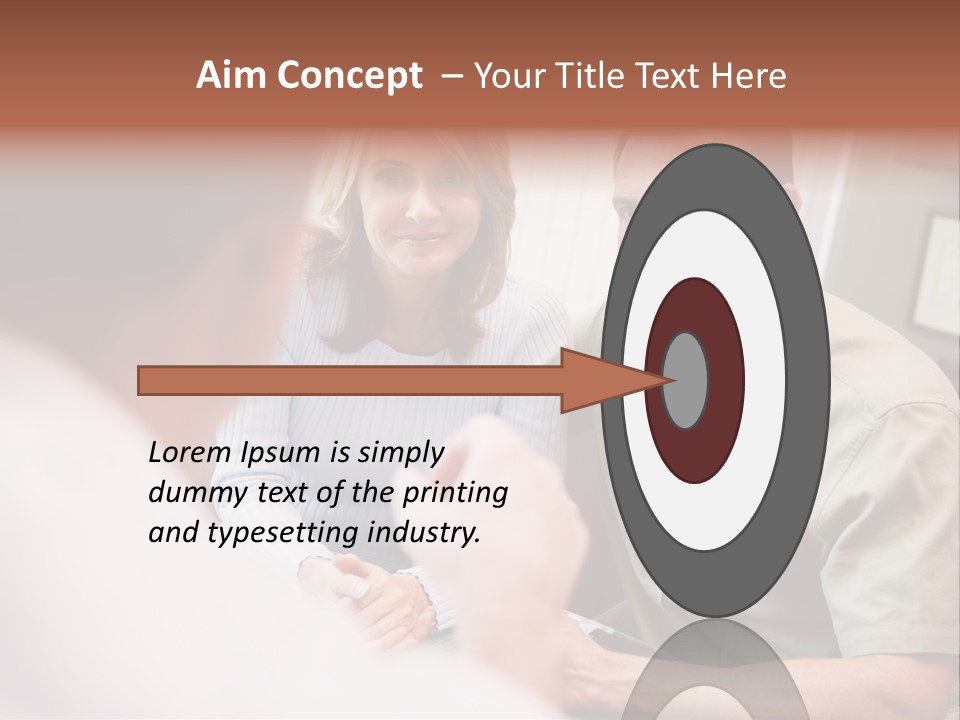 Aim Concept – Your Title Text Here

Lorem Ipsum is simply dummy text of the printing and typesetting industry.